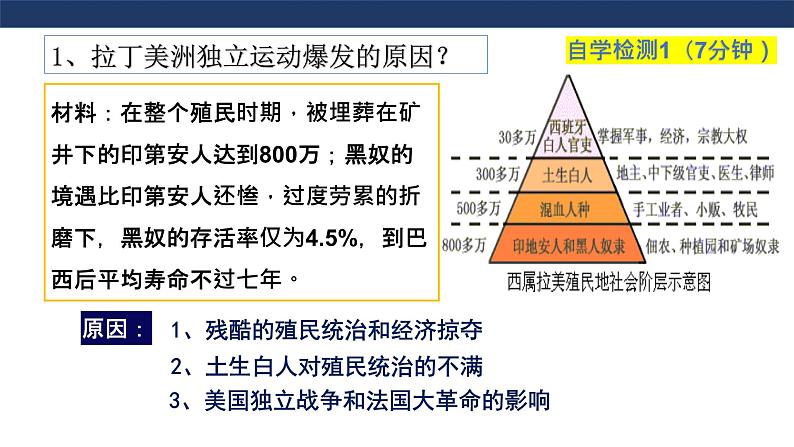 1、拉丁美洲独立运动爆发的原因？

自学检测1（7分钟）

材料：在整个殖民时期，被埋葬在矿井下的印第安人达到800万；黑奴的境遇比印第安人还惨，过度劳累的折磨下，黑奴的存活率仅为4.5%，到巴西后平均寿命不过七年。

30多万 西班牙白人官吏 掌握军事，经济，宗教大权

300多万 土生白人 地主、中下级官吏、医生、律师

500多万 混血人种 手工业者、小贩、牧民

800多万 印地安人和黑人奴隶 佃农、种植园和矿场奴隶

西属拉美殖民地社会阶层示意图

原因：
1、残酷的殖民统治和经济掠夺
2、土生白人对殖民统治的不满
3、美国独立战争和法国大革命的影响